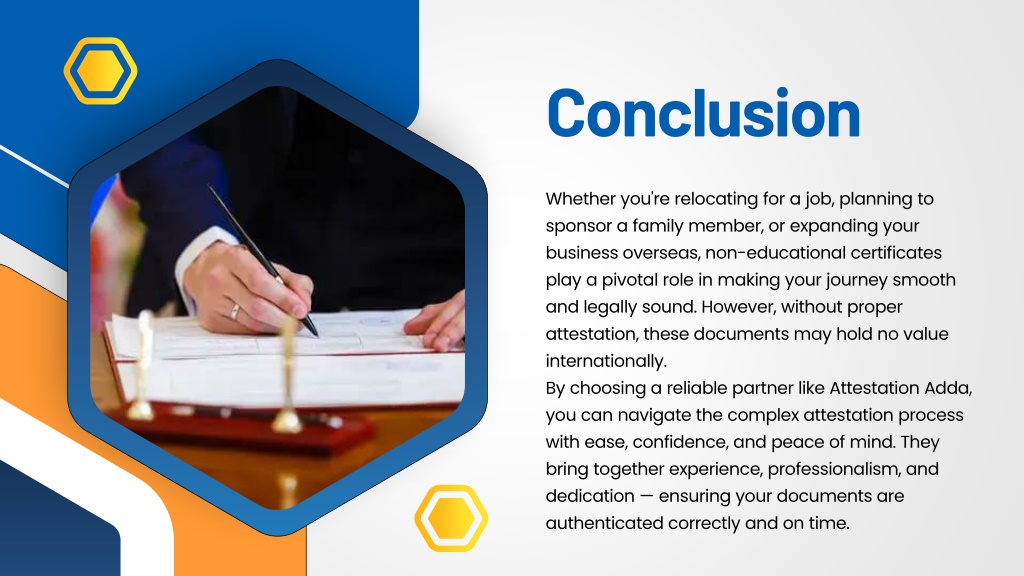 Conclusion

Whether you're relocating for a job, planning to sponsor a family member, or expanding your business overseas, non-educational certificates play a pivotal role in making your journey smooth and legally sound. However, without proper attestation, these documents may hold no value internationally.

By choosing a reliable partner like Attestation Adda, you can navigate the complex attestation process with ease, confidence, and peace of mind. They bring together experience, professionalism, and dedication — ensuring your documents are authenticated correctly and on time.